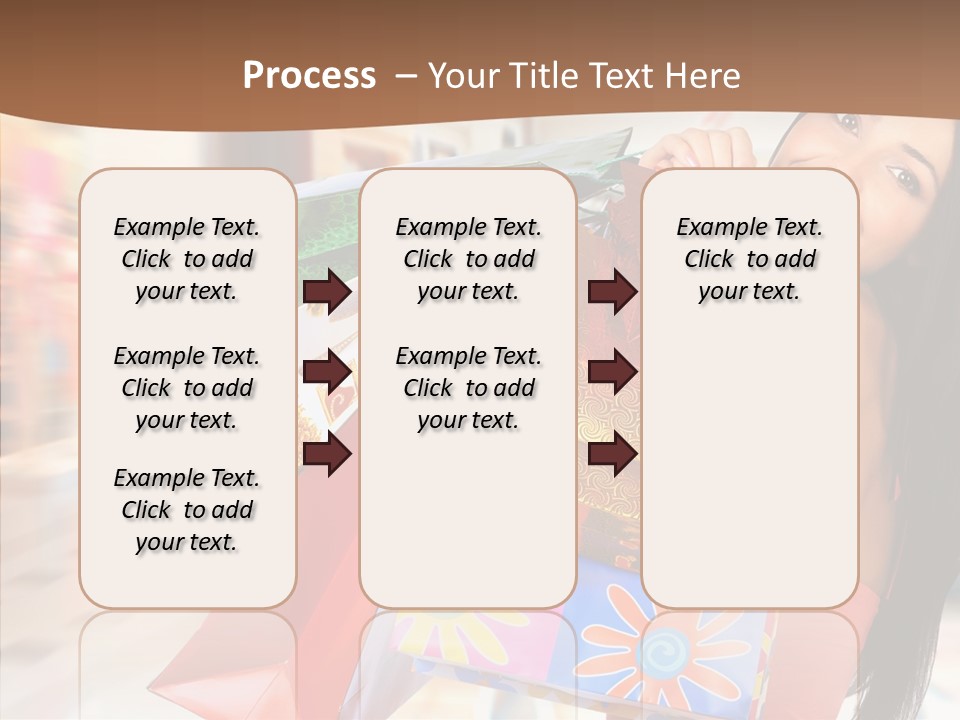 Process – Your Title Text Here

Example Text. Click to add your text.

Example Text. Click to add your text.

Example Text. Click to add your text.

Example Text. Click to add your text.

Example Text. Click to add your text.

Example Text. Click to add your text.